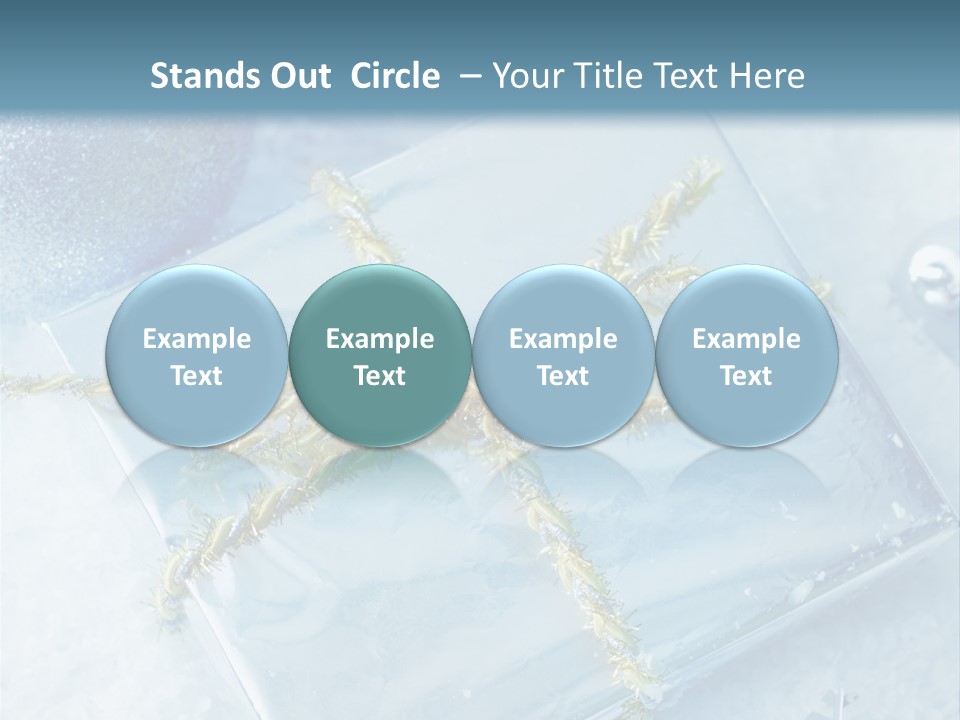 Stands Out Circle – Your Title Text Here

Example Text

Example Text

Example Text

Example Text